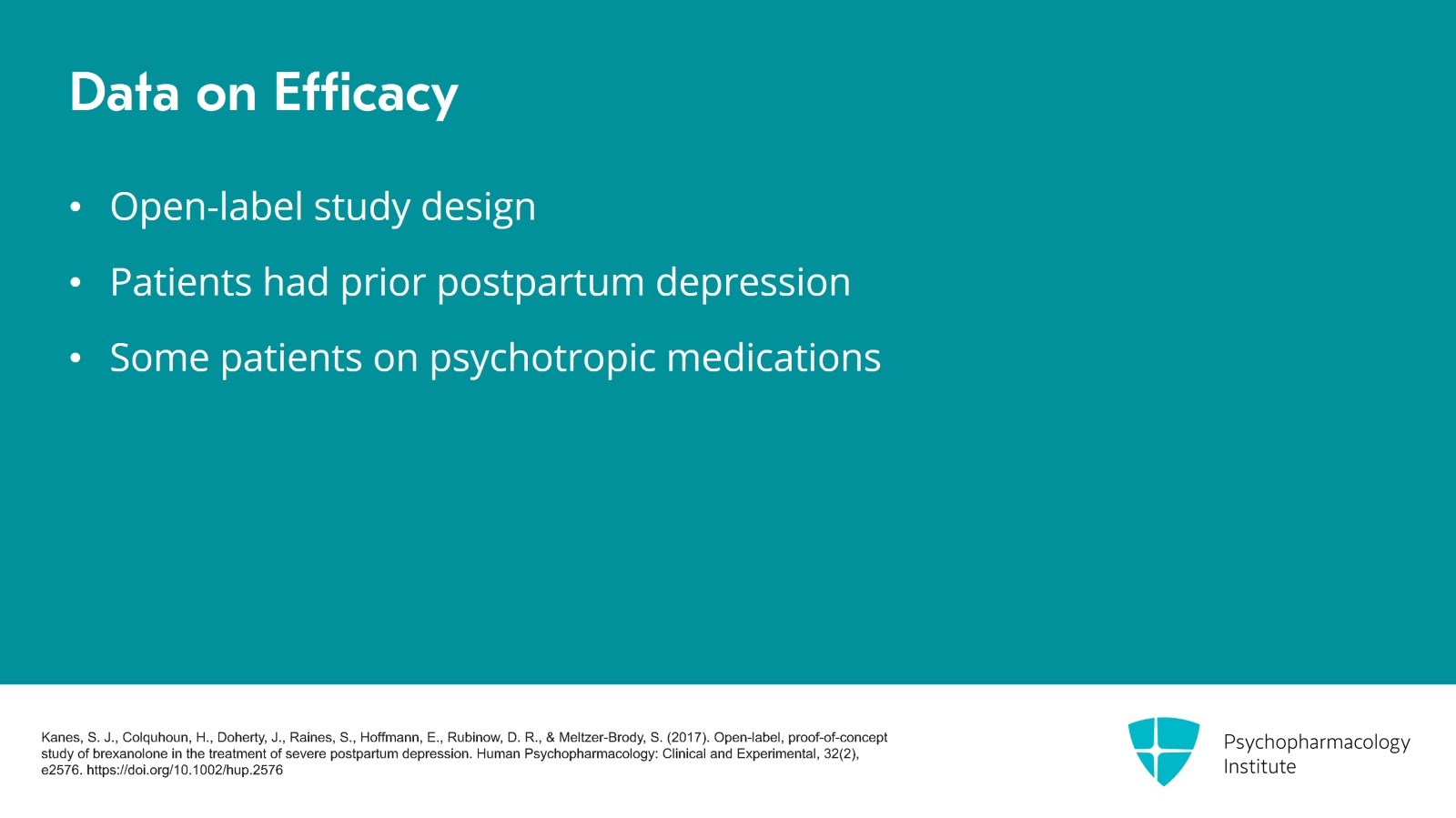 Data on Efficacy

• Open-label study design
• Patients had prior postpartum depression
• Some patients on psychotropic medications

Kanes, S. J., Colquhoun, H., Doherty, J., Raines, S., Hoffmann, E., Rubinow, D. R., & Meltzer-Brody, S. (2017). Open-label, proof-of-concept study of brexanolone in the treatment of severe postpartum depression. Human Psychopharmacology: Clinical and Experimental, 32(2), e2576. https://doi.org/10.1002/hup.2576

Psychopharmacology Institute